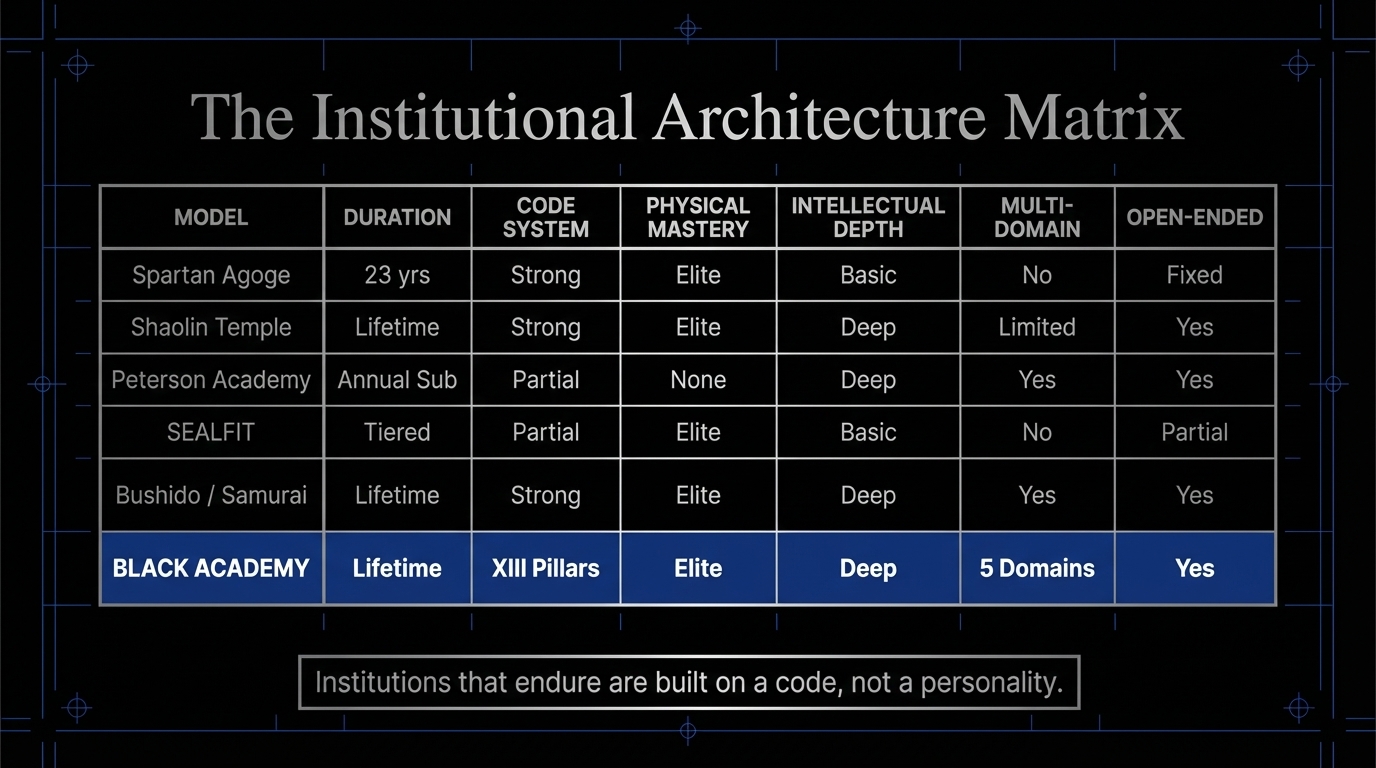 The Institutional Architecture Matrix

| MODEL | DURATION | CODE SYSTEM | PHYSICAL MASTERY | INTELLECTUAL DEPTH | MULTI-DOMAIN | OPEN-ENDED |
|---|---|---|---|---|---|---|
| Spartan Agoge | 23 yrs | Strong | Elite | Basic | No | Fixed |
| Shaolin Temple | Lifetime | Strong | Elite | Deep | Limited | Yes |
| Peterson Academy | Annual Sub | Partial | None | Deep | Yes | Yes |
| SEALFIT | Tiered | Partial | Elite | Basic | No | Partial |
| Bushido / Samurai | Lifetime | Strong | Elite | Deep | Yes | Yes |
| BLACK ACADEMY | Lifetime | XIII Pillars | Elite | Deep | 5 Domains | Yes |

Institutions that endure are built on a code, not a personality.